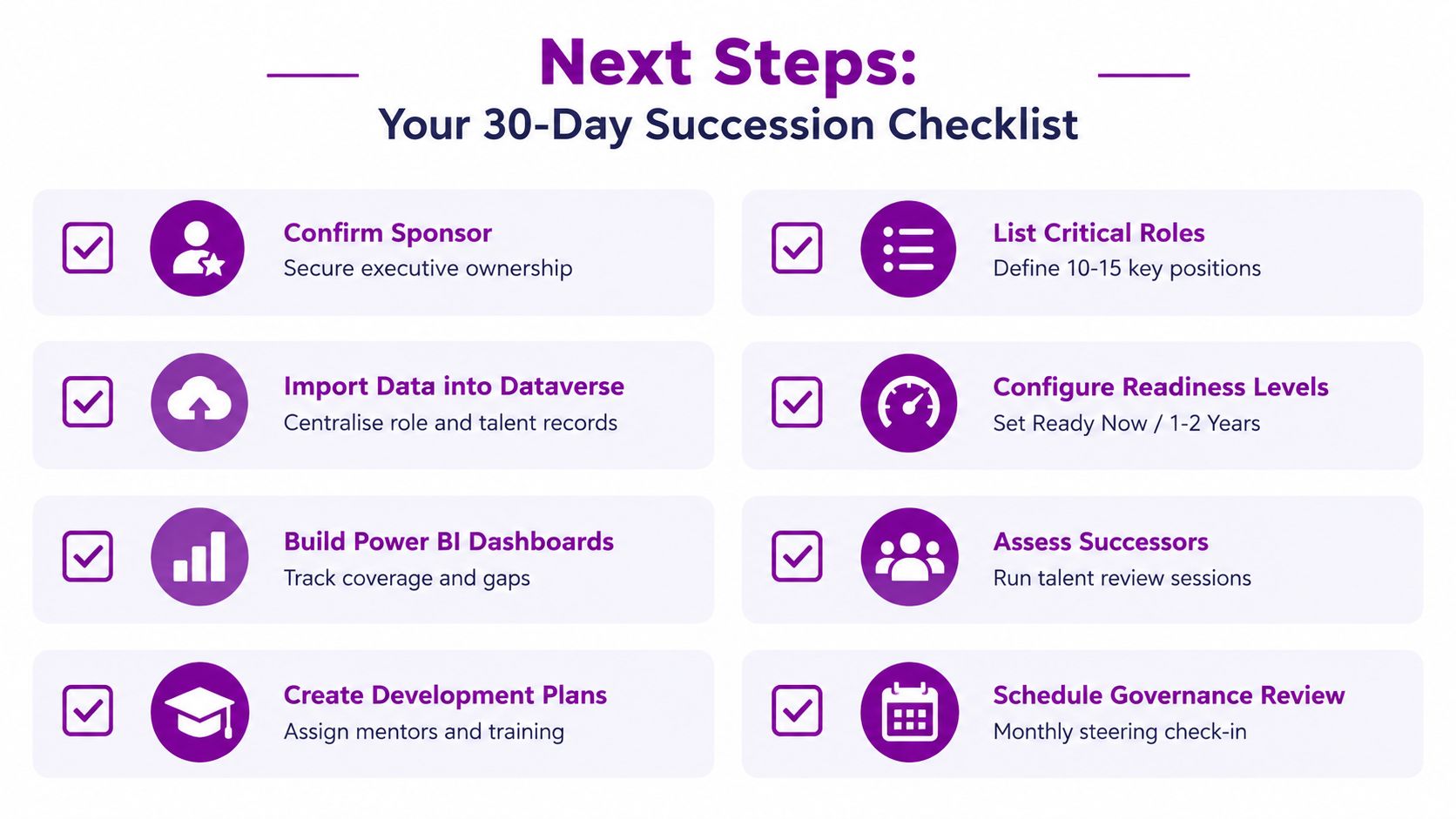 Next Steps:
Your 30-Day Succession Checklist

Confirm Sponsor
Secure executive ownership

Import Data into Dataverse
Centralise role and talent records

Build Power BI Dashboards
Track coverage and gaps

Create Development Plans
Assign mentors and training

List Critical Roles
Define 10-15 key positions

Configure Readiness Levels
Set Ready Now / 1-2 Years

Assess Successors
Run talent review sessions

Schedule Governance Review
Monthly steering check-in